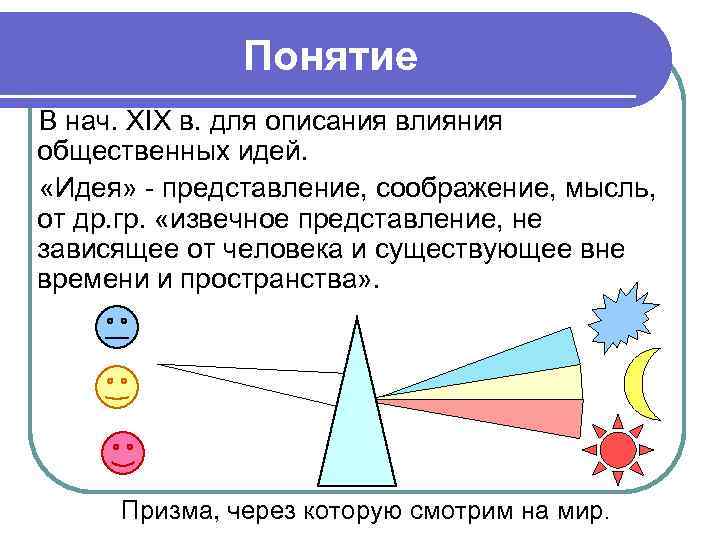 Понятие

В нач. XIX в. для описания влияния общественных идей.

«Идея» - представление, соображение, мысль, от др.гр. «извечное представление, не зависящее от человека и существующее вне времени и пространства».

Призма, через которую смотрим на мир.